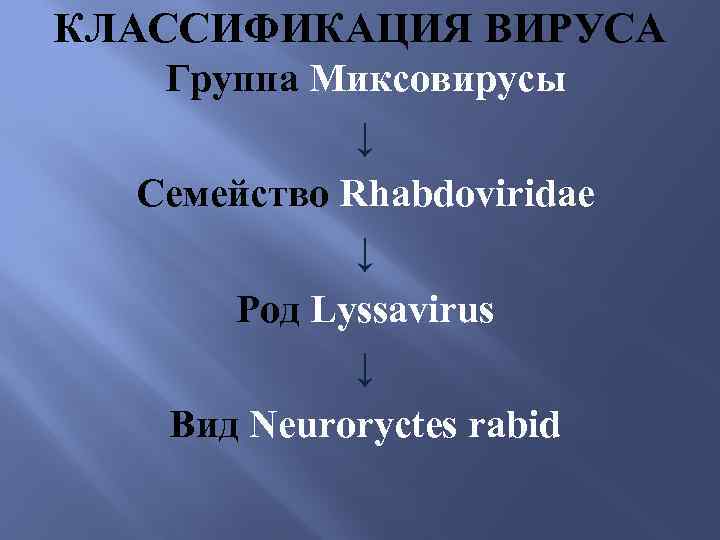 КЛАССИФИКАЦИЯ ВИРУСА
Группа Миксовирусы
↓
Семейство Rhabdoviridae
↓
Род Lyssavirus
↓
Вид Neuroryctes rabid